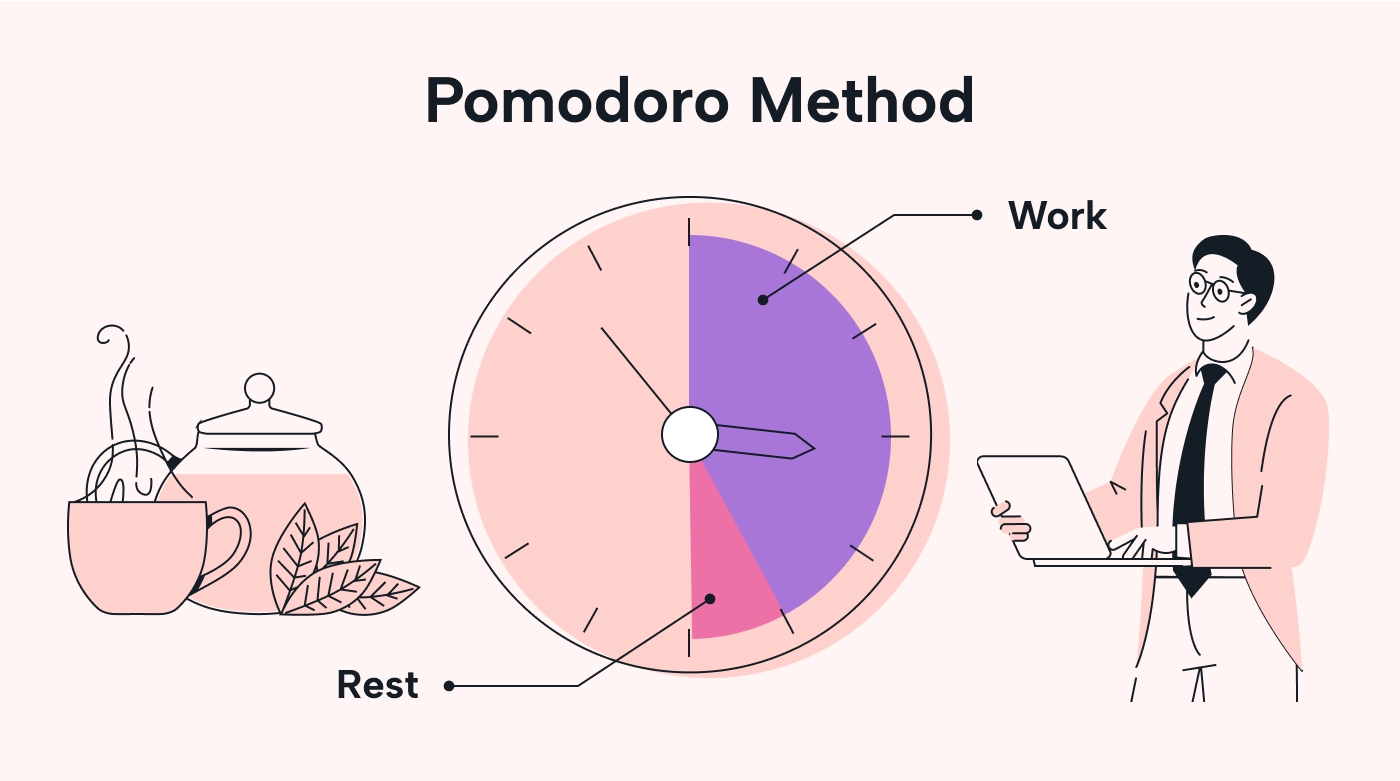 Pomodoro Method

Work

Rest